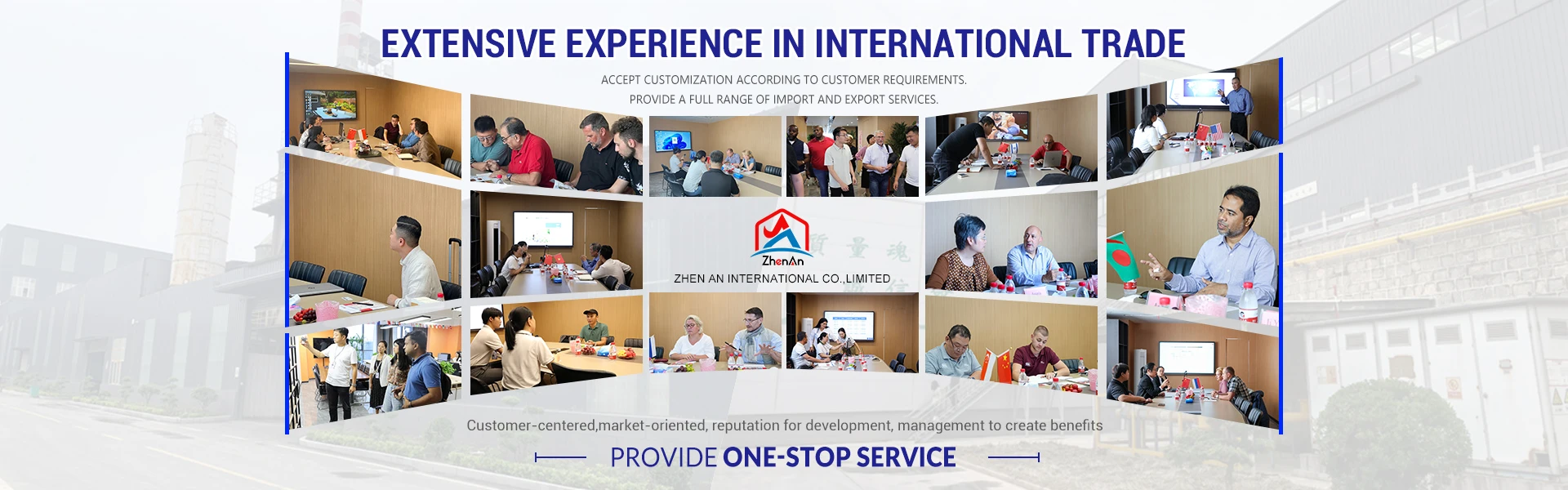 EXTENSIVE EXPERIENCE IN INTERNATIONAL TRADE

ACCEPT CUSTOMIZATION ACCORDING TO CUSTOMER REQUIREMENTS.
PROVIDE A FULL RANGE OF IMPORT AND EXPORT SERVICES.

ZhenAn
ZHEN AN INTERNATIONAL CO.,LIMITED

Customer-centered,market-oriented, reputation for development, management to create benefits

PROVIDE ONE-STOP SERVICE